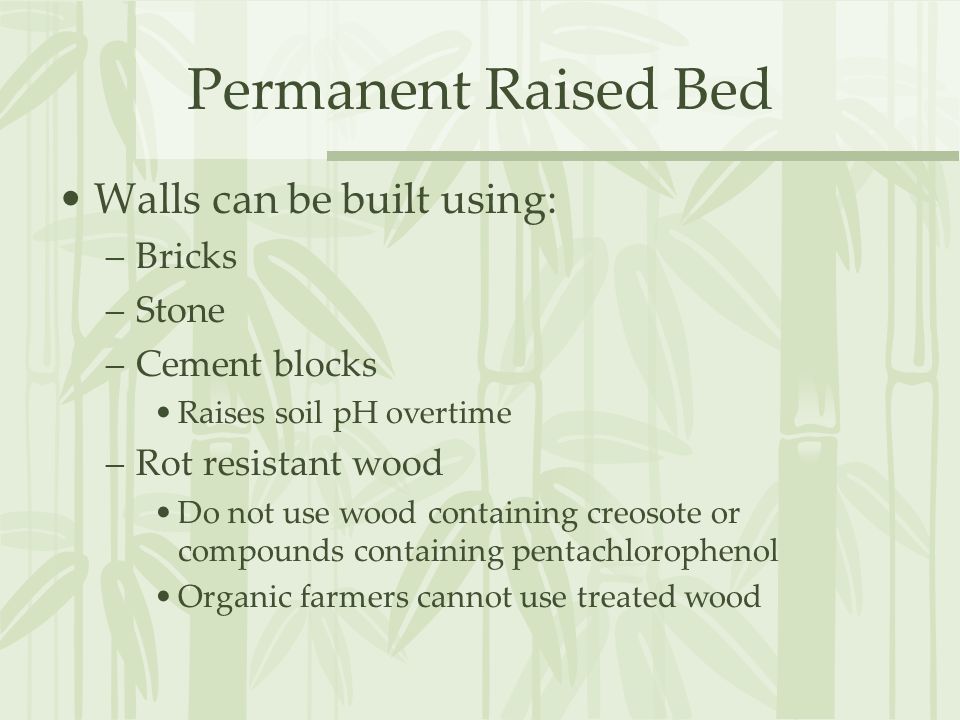 Permanent Raised Bed

• Walls can be built using:
– Bricks
– Stone
– Cement blocks
• Raises soil pH overtime
– Rot resistant wood
• Do not use wood containing creosote or compounds containing pentachlorophenol
• Organic farmers cannot use treated wood